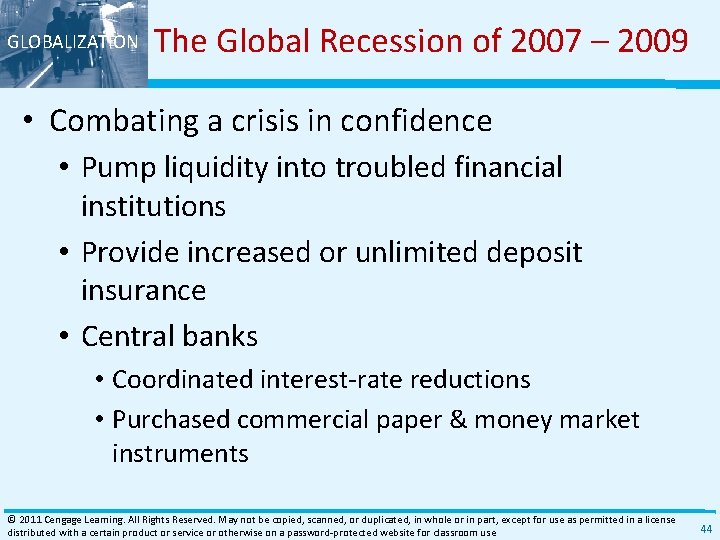 GLOBALIZATION

The Global Recession of 2007 – 2009

• Combating a crisis in confidence
  • Pump liquidity into troubled financial institutions
  • Provide increased or unlimited deposit insurance
  • Central banks
    • Coordinated interest-rate reductions
    • Purchased commercial paper & money market instruments

© 2011 Cengage Learning. All Rights Reserved. May not be copied, scanned, or duplicated, in whole or in part, except for use as permitted in a license distributed with a certain product or service or otherwise on a password-protected website for classroom use

44